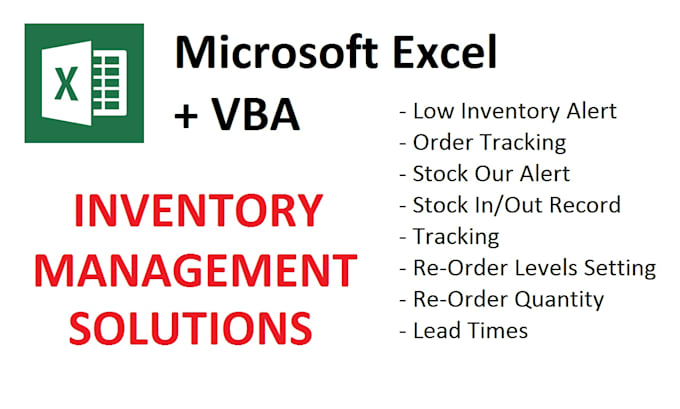 X

Microsoft Excel
+ VBA

INVENTORY MANAGEMENT SOLUTIONS

- Low Inventory Alert
- Order Tracking
- Stock Our Alert
- Stock In/Out Record
- Tracking
- Re-Order Levels Setting
- Re-Order Quantity
- Lead Times